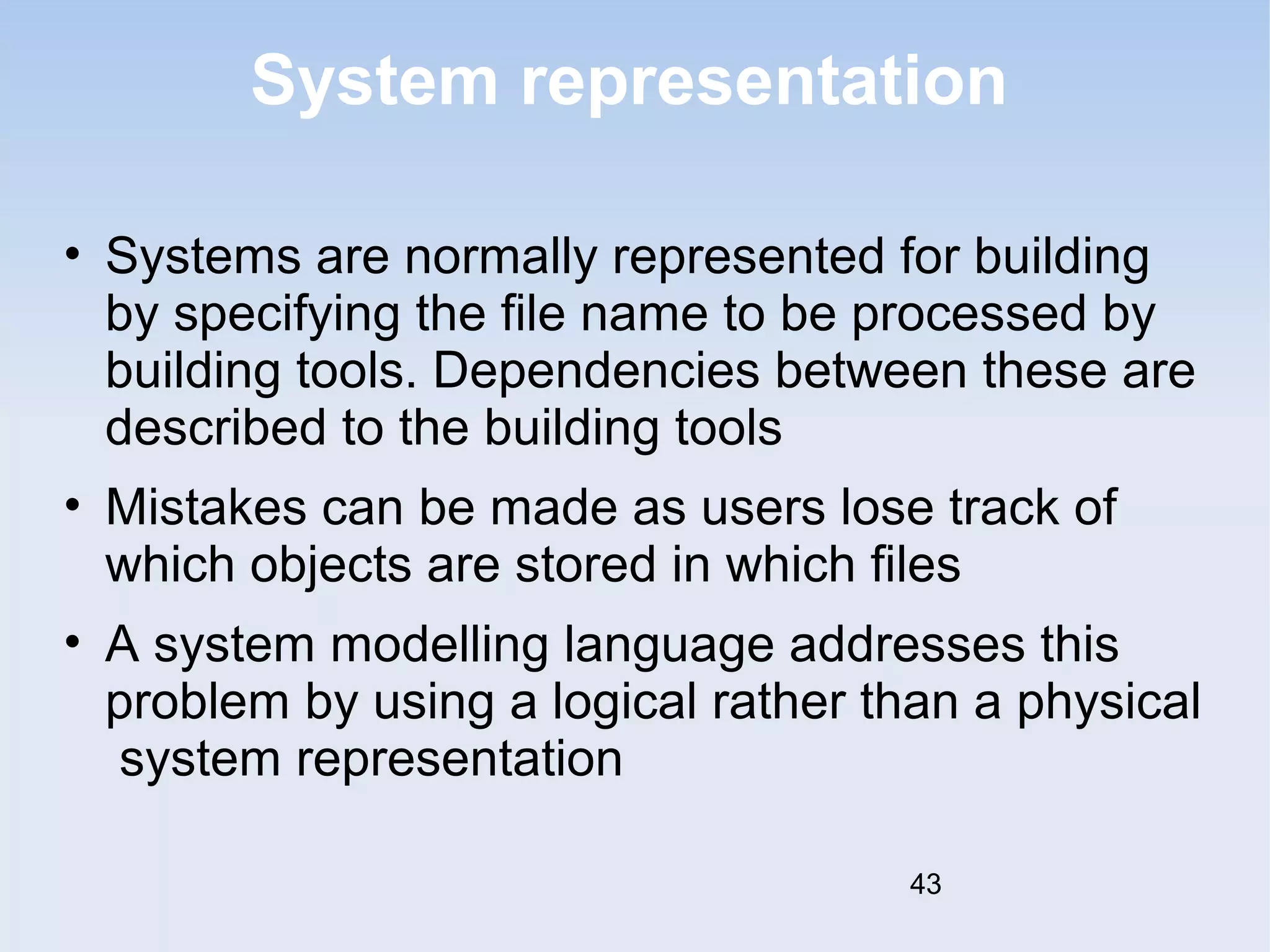 System representation

• Systems are normally represented for building by specifying the file name to be processed by building tools. Dependencies between these are described to the building tools

• Mistakes can be made as users lose track of which objects are stored in which files

• A system modelling language addresses this problem by using a logical rather than a physical system representation

43